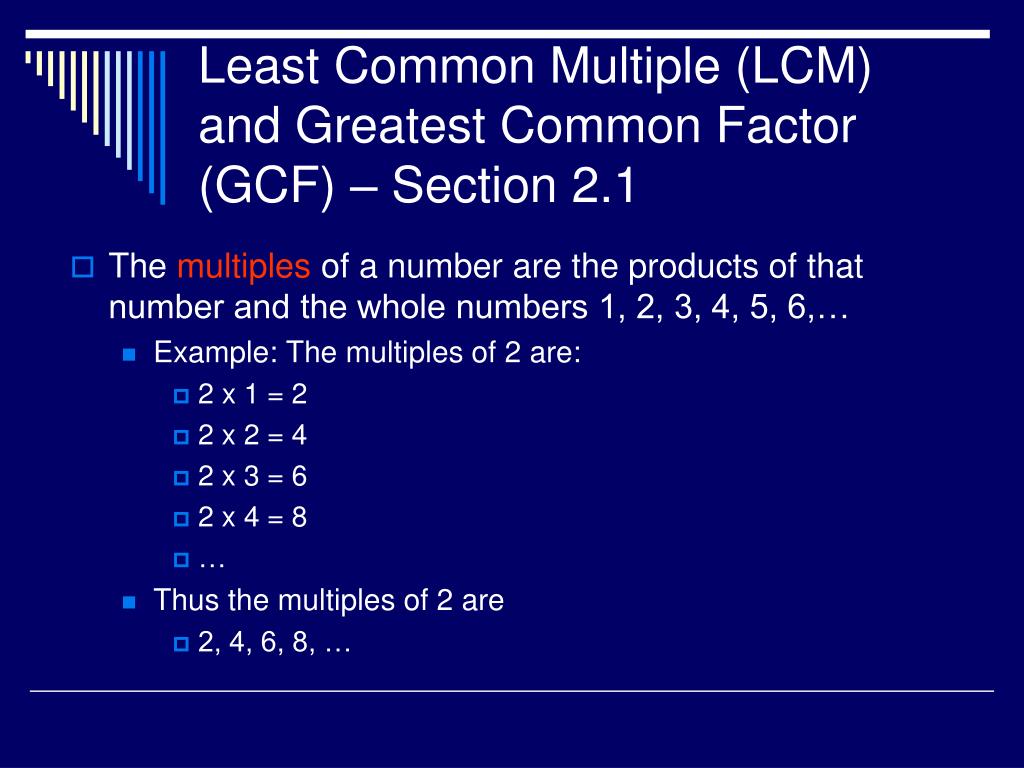 Least Common Multiple (LCM) and Greatest Common Factor (GCF) – Section 2.1

The multiples of a number are the products of that number and the whole numbers 1, 2, 3, 4, 5, 6,…

Example: The multiples of 2 are:

2 x 1 = 2

2 x 2 = 4

2 x 3 = 6

2 x 4 = 8

…

Thus the multiples of 2 are

2, 4, 6, 8, …